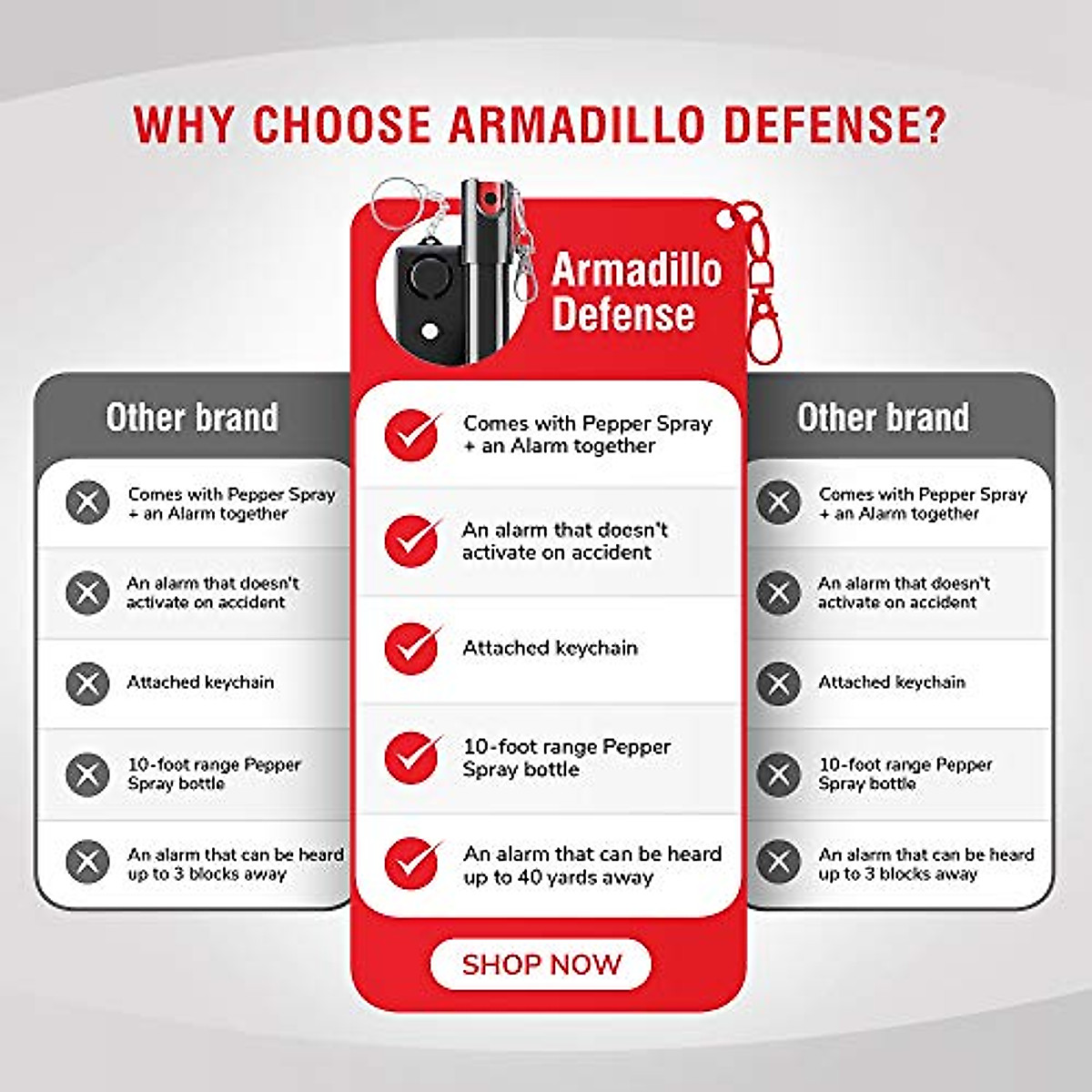 WHY CHOOSE ARMADILLO DEFENSE?

Other brand

Comes with Pepper Spray + an Alarm together

An alarm that doesn't activate on accident

Attached keychain

10-foot range Pepper Spray bottle

An alarm that can be heard up to 3 blocks away

Armadillo Defense

Comes with Pepper Spray + an Alarm together

An alarm that doesn't activate on accident

Attached keychain

10-foot range Pepper Spray bottle

An alarm that can be heard up to 40 yards away

SHOP NOW

Other brand

Comes with Pepper Spray + an Alarm together

An alarm that doesn't activate on accident

Attached keychain

10-foot range Pepper Spray bottle

An alarm that can be heard up to 3 blocks away